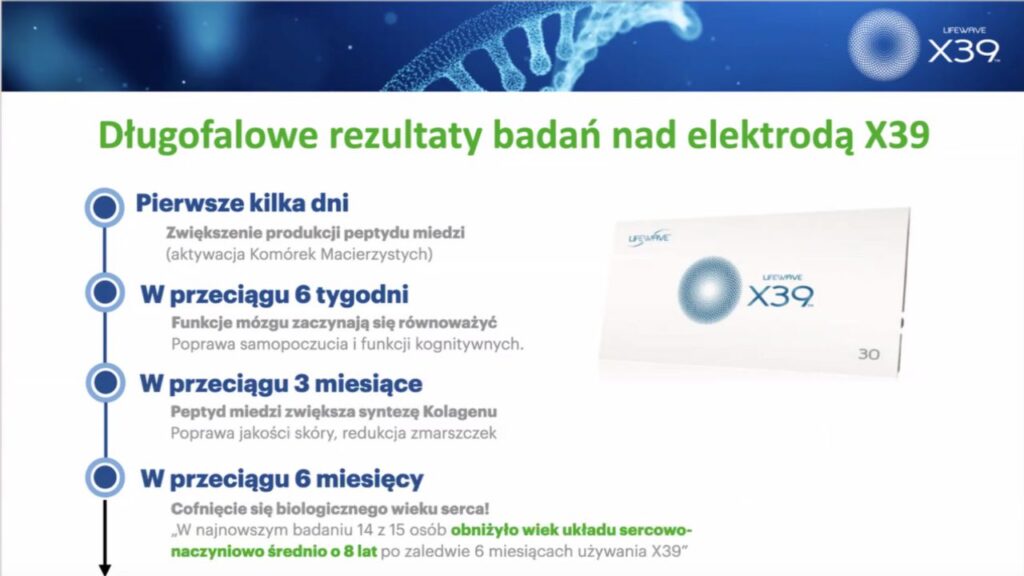 LIFEWAVE X39

Długofalowe rezultaty badań nad elektrodą X39

Pierwsze kilka dni
Zwiększenie produkcji peptydu miedzi
(aktywacja Komórek Macierzystych)

W przeciągu 6 tygodni
Funkcje mózgu zaczynają się równoważyć
Poprawa samopoczucia i funkcji kognitywnych.

W przeciągu 3 miesiące
Peptyd miedzi zwiększa syntezę Kolagenu
Poprawa jakości skóry, redukcja zmarszczek

W przeciągu 6 miesięcy
Cofnięcie się biologicznego wieku serca!
„W najnowszym badaniu 14 z 15 osób obniżyło wiek układu sercowo-naczyniowo średnio o 8 lat po zaledwie 6 miesiącach używania X39"

LIFEWAVE
LIFEWAVE X39
30